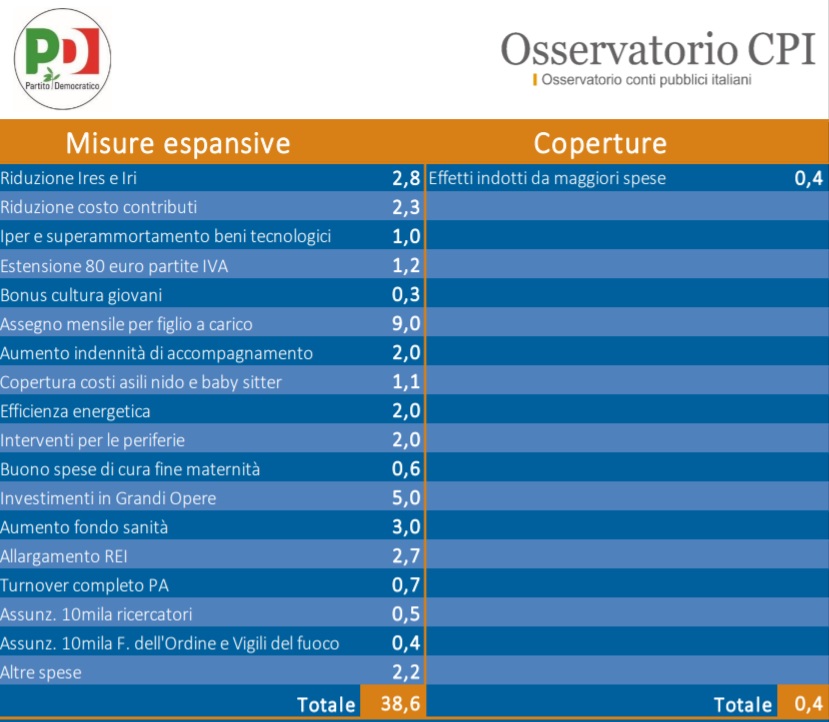 PD
Partito Democratico

Osservatorio CPI
Osservatorio conti pubblici italiani

| Misure espansive | | Coperture | |
|---|---|---|---|
| Riduzione Ires e Iri | 2,8 | Effetti indotti da maggiori spese | 0,4 |
| Riduzione costo contributi | 2,3 | | |
| Iper e superammortamento beni tecnologici | 1,0 | | |
| Estensione 80 euro partite IVA | 1,2 | | |
| Bonus cultura giovani | 0,3 | | |
| Assegno mensile per figlio a carico | 9,0 | | |
| Aumento indennità di accompagnamento | 2,0 | | |
| Copertura costi asili nido e baby sitter | 1,1 | | |
| Efficienza energetica | 2,0 | | |
| Interventi per le periferie | 2,0 | | |
| Buono spese di cura fine maternità | 0,6 | | |
| Investimenti in Grandi Opere | 5,0 | | |
| Aumento fondo sanità | 3,0 | | |
| Allargamento REI | 2,7 | | |
| Turnover completo PA | 0,7 | | |
| Assunz. 10mila ricercatori | 0,5 | | |
| Assunz. 10mila F. dell'Ordine e Vigili del fuoco | 0,4 | | |
| Altre spese | 2,2 | | |
| Totale | 38,6 | Totale | 0,4 |